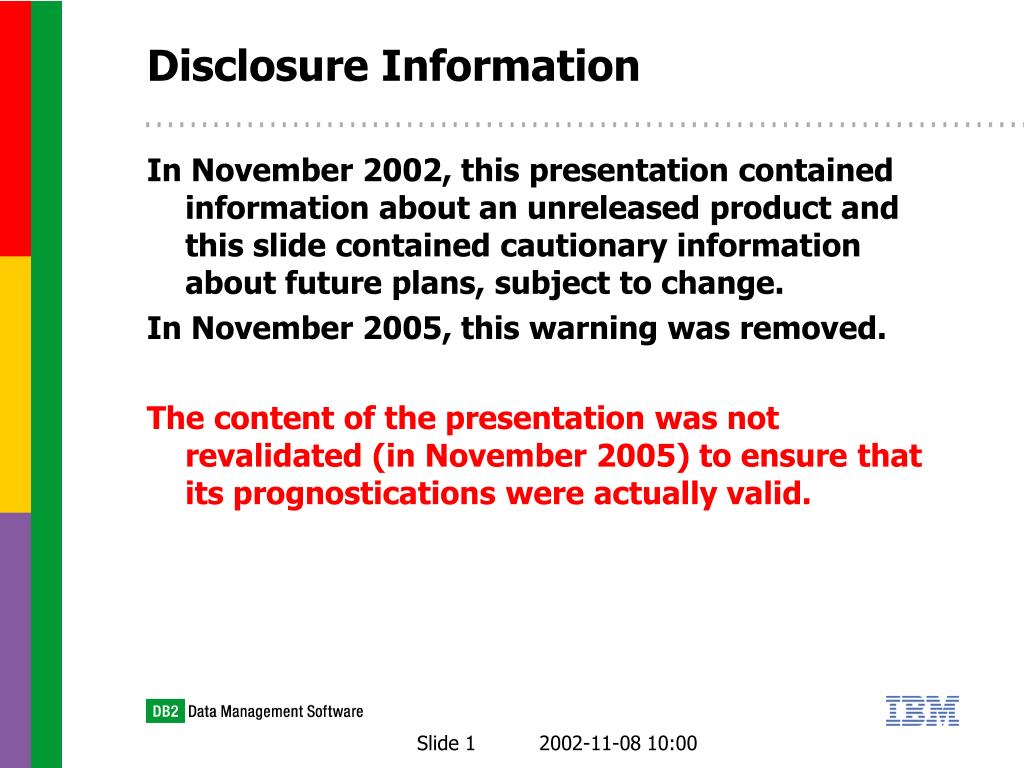 Disclosure Information

In November 2002, this presentation contained information about an unreleased product and this slide contained cautionary information about future plans, subject to change.

In November 2005, this warning was removed.

The content of the presentation was not revalidated (in November 2005) to ensure that its prognostications were actually valid.

DB2 Data Management Software

IBM

Slide 1 2002-11-08 10:00